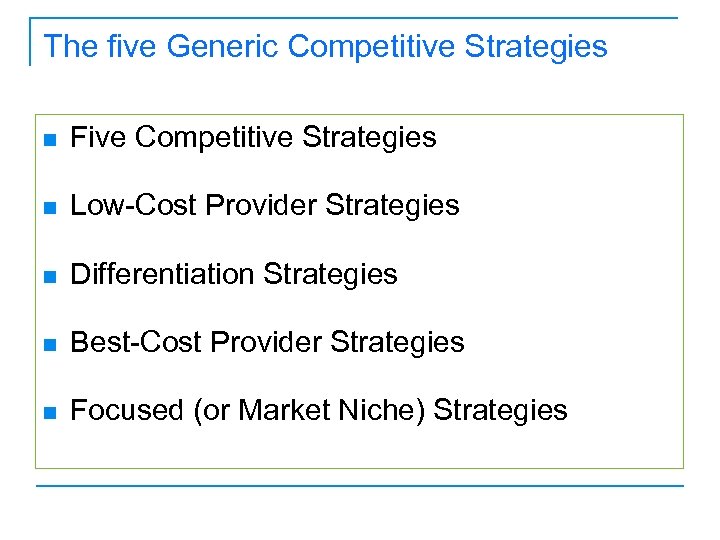 The five Generic Competitive Strategies

■ Five Competitive Strategies

■ Low-Cost Provider Strategies

■ Differentiation Strategies

■ Best-Cost Provider Strategies

■ Focused (or Market Niche) Strategies